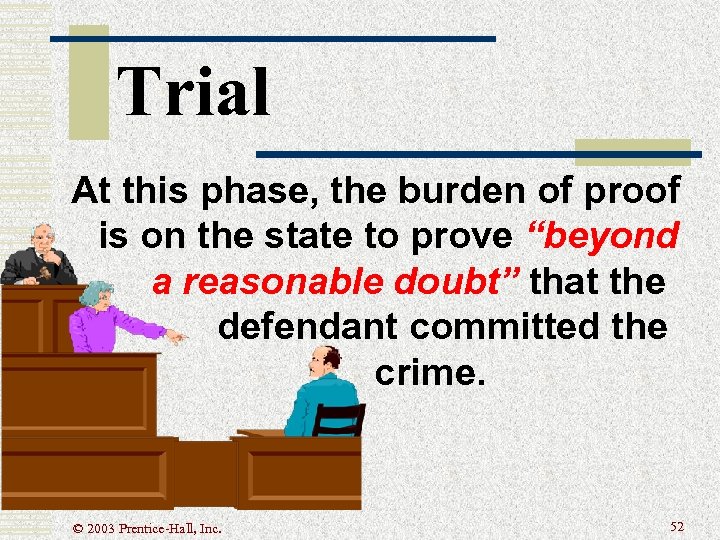 Trial

At this phase, the burden of proof is on the state to prove “beyond a reasonable doubt” that the defendant committed the crime.

© 2003 Prentice-Hall, Inc.

52